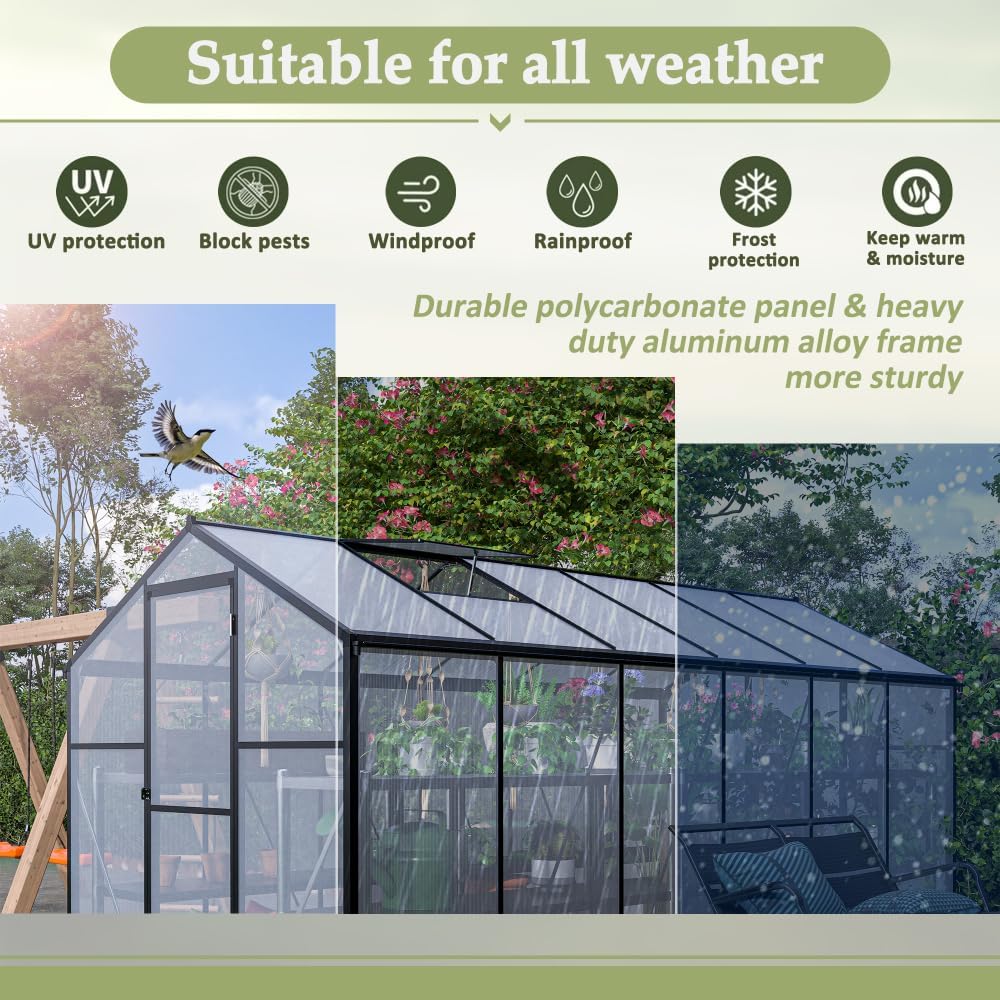 Suitable for all weather

UV

UV protection

Block pests

Windproof

Rainproof

Frost protection

Keep warm & moisture

Durable polycarbonate panel & heavy duty aluminum alloy frame more sturdy